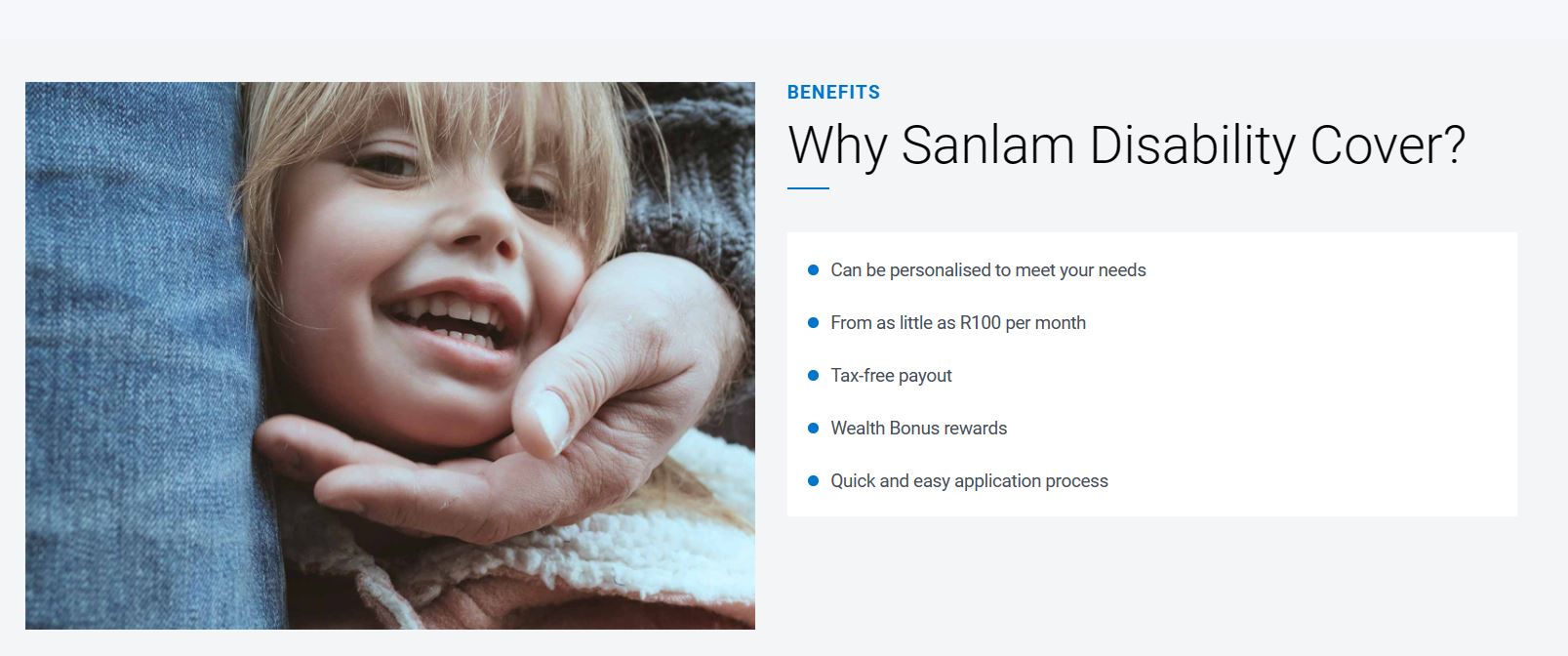 BENEFITS

Why Sanlam Disability Cover?

- Can be personalised to meet your needs
- From as little as R100 per month
- Tax-free payout
- Wealth Bonus rewards
- Quick and easy application process